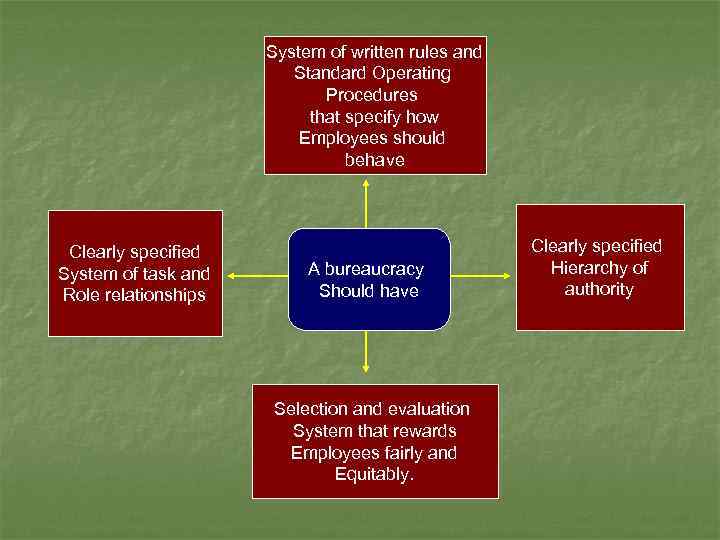 System of written rules and Standard Operating Procedures that specify how Employees should behave

Clearly specified System of task and Role relationships

A bureaucracy Should have

Clearly specified Hierarchy of authority

Selection and evaluation System that rewards Employees fairly and Equitably.